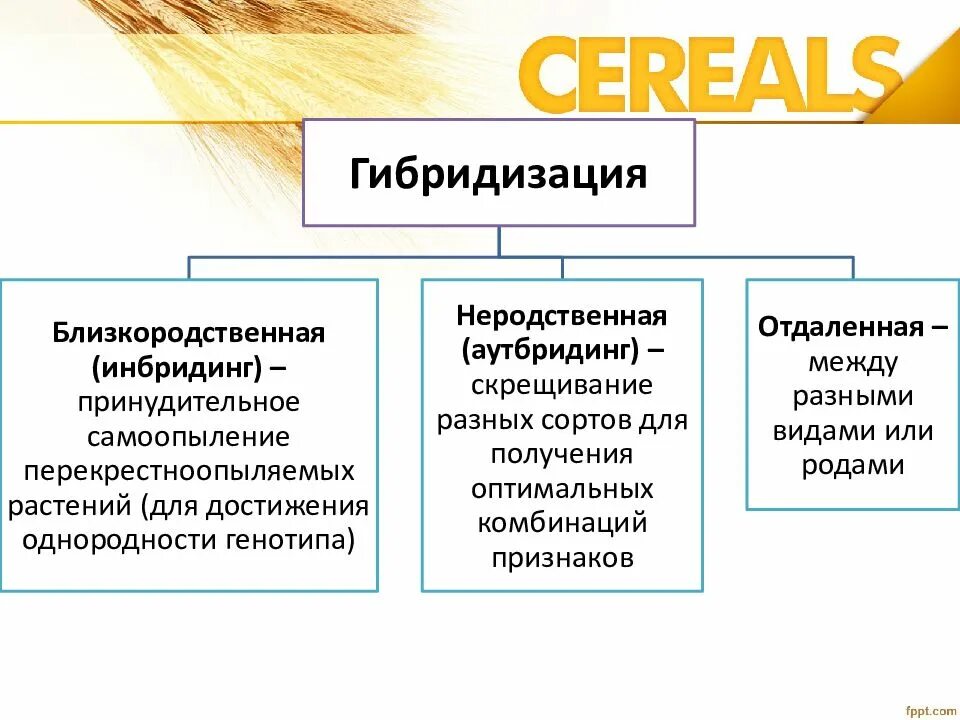 CEREALS

Гибридизация

Близкородственная (инбридинг) – принудительное самоопыление перекрестноопыляемых растений (для достижения однородности генотипа)

Неродственная (аутбридинг) – скрещивание разных сортов для получения оптимальных комбинаций признаков

Отдаленная – между разными видами или родами

fppt.com